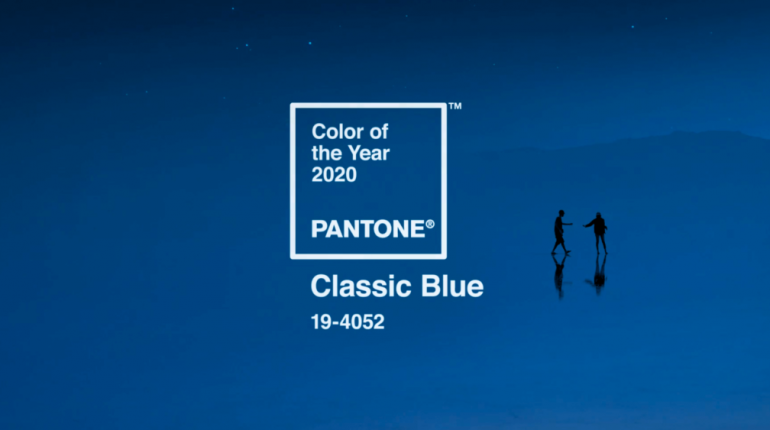 Color of the Year 2020

PANTONE®

™

Classic Blue

19-4052